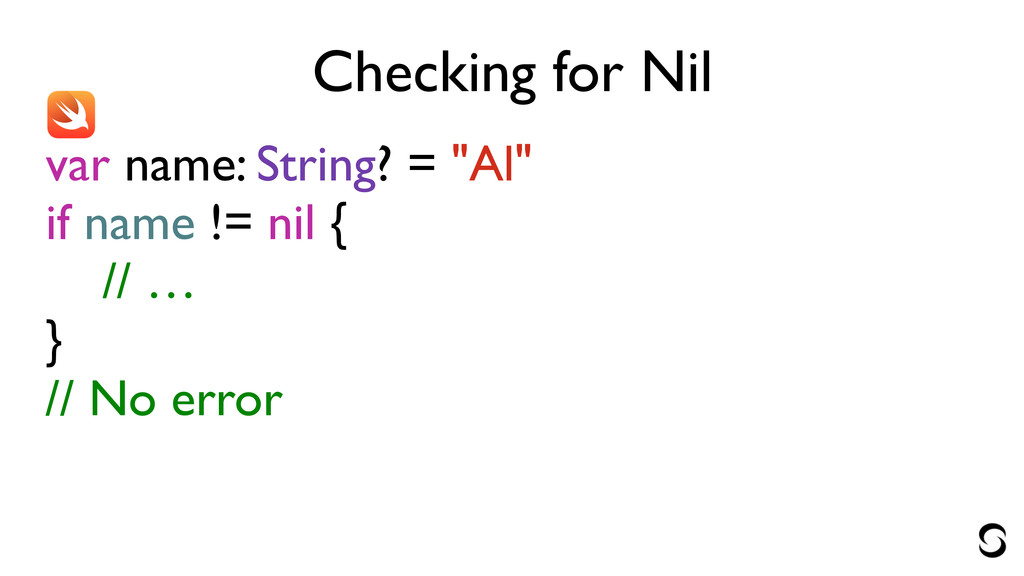 Checking for Nil

var name: String? = "Al"
if name != nil {
    // …
}
// No error